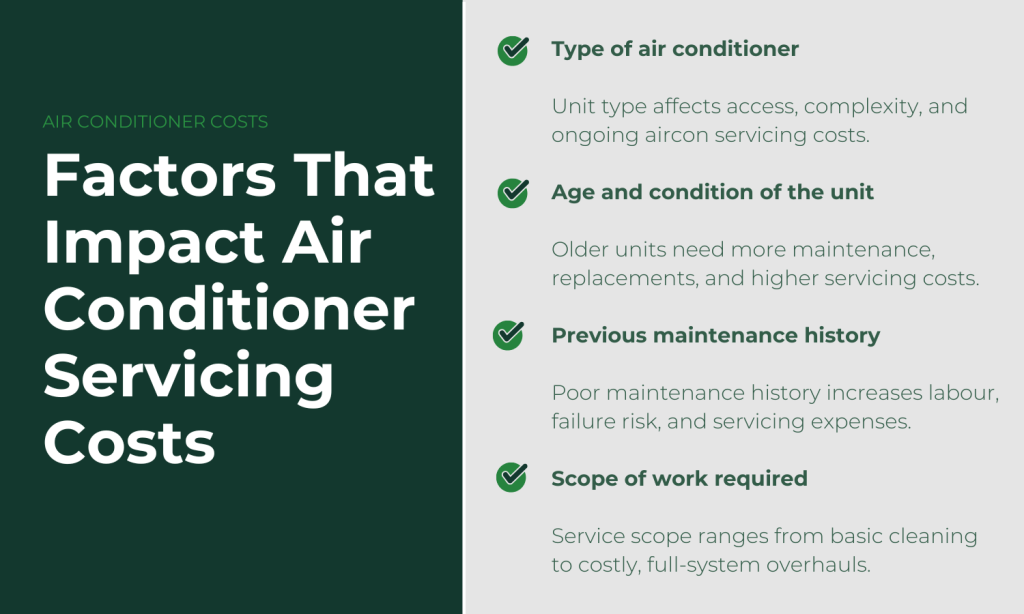 AIR CONDITIONER COSTS

Factors That Impact Air Conditioner Servicing Costs

Type of air conditioner

Unit type affects access, complexity, and ongoing aircon servicing costs.

Age and condition of the unit

Older units need more maintenance, replacements, and higher servicing costs.

Previous maintenance history

Poor maintenance history increases labour, failure risk, and servicing expenses.

Scope of work required

Service scope ranges from basic cleaning to costly, full-system overhauls.